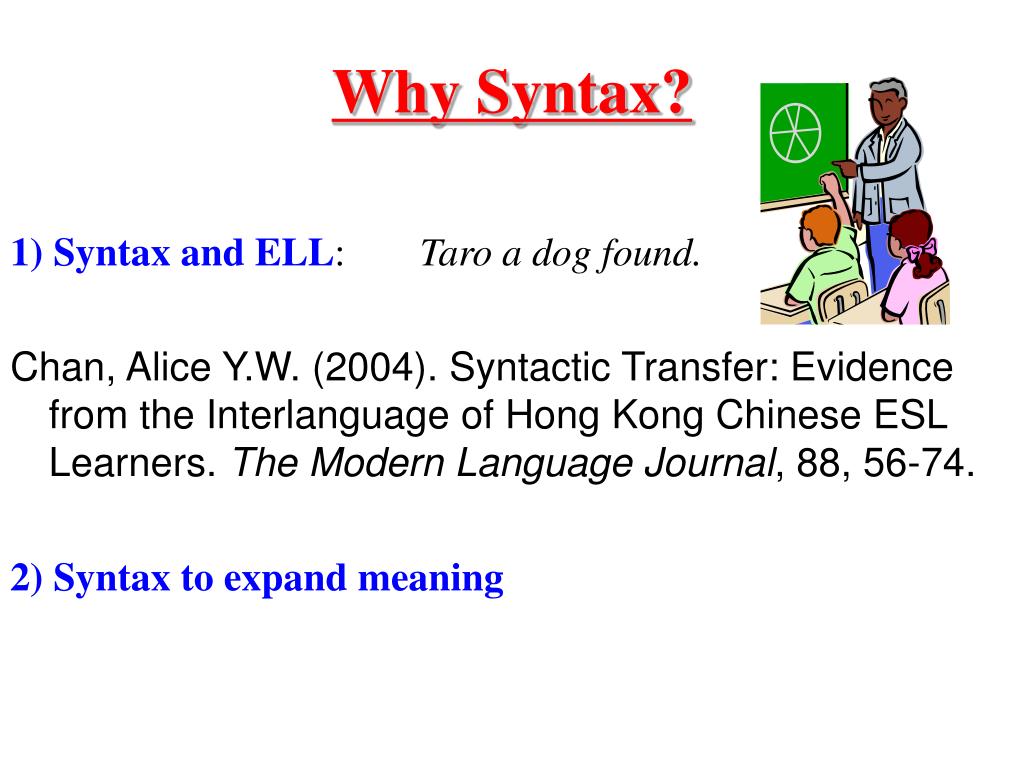 Why Syntax?

1) Syntax and ELL: Taro a dog found.

Chan, Alice Y.W. (2004). Syntactic Transfer: Evidence from the Interlanguage of Hong Kong Chinese ESL Learners. The Modern Language Journal, 88, 56-74.

2) Syntax to expand meaning